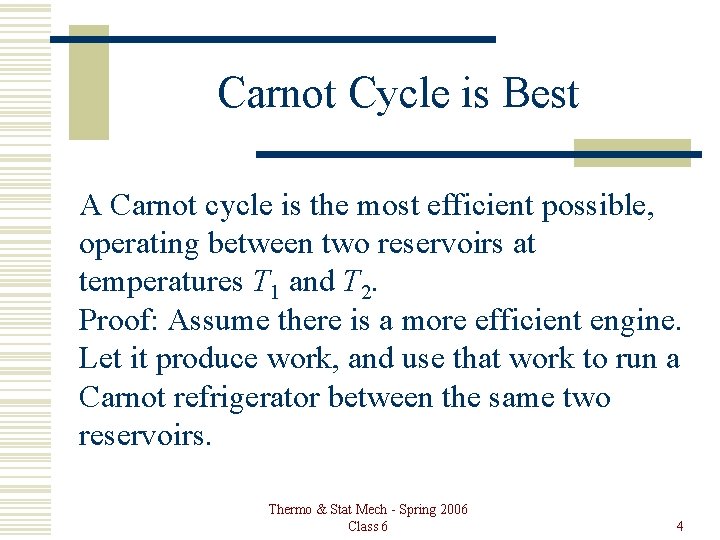 Carnot Cycle is Best

A Carnot cycle is the most efficient possible, operating between two reservoirs at temperatures $T_1$ and $T_2$.
Proof: Assume there is a more efficient engine. Let it produce work, and use that work to run a Carnot refrigerator between the same two reservoirs.

Thermo & Stat Mech - Spring 2006
Class 6

4